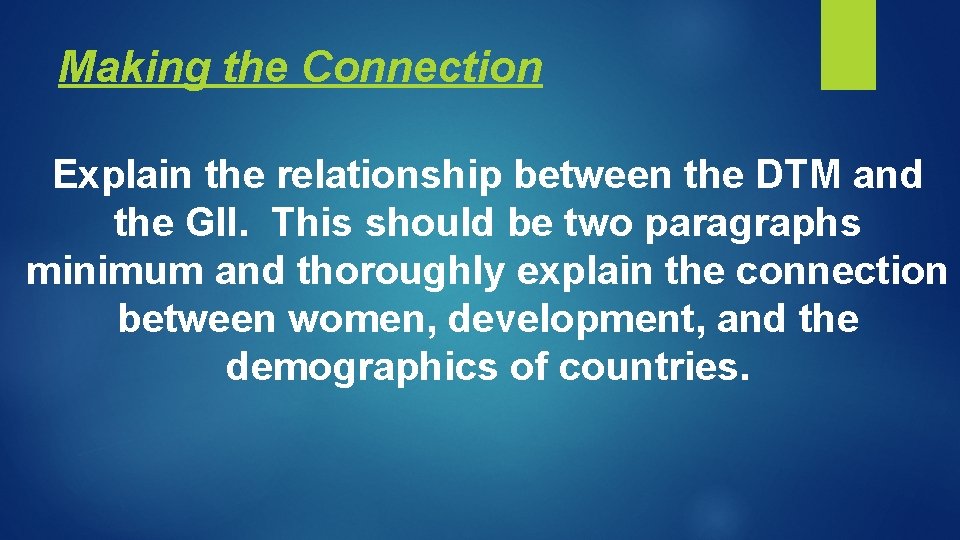 Making the Connection

Explain the relationship between the DTM and the GII. This should be two paragraphs minimum and thoroughly explain the connection between women, development, and the demographics of countries.